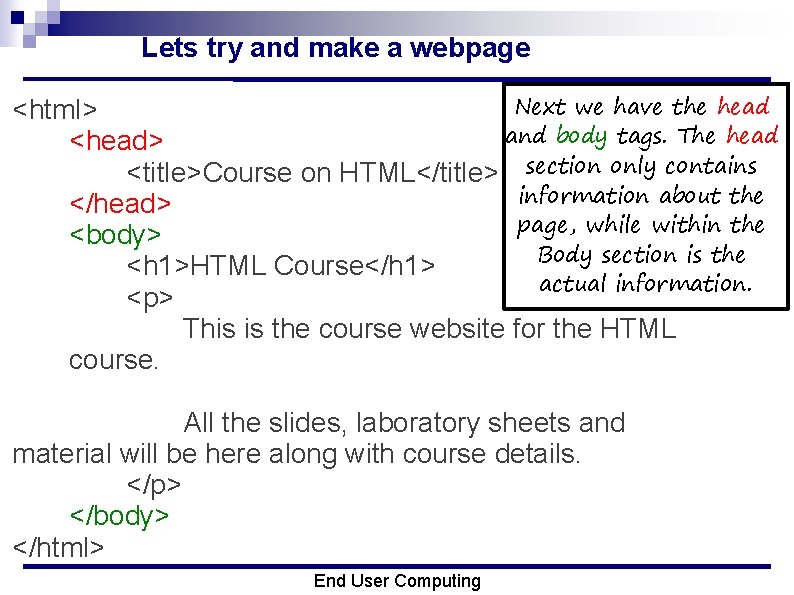 Lets try and make a webpage

<html>
<head>
<title>Course on HTML</title>
</head>
<body>
<h1>HTML Course</h1>
<p>
This is the course website for the HTML course.

All the slides, laboratory sheets and material will be here along with course details.
</p>
</body>
</html>

Next we have the head and body tags. The head section only contains information about the page, while within the Body section is the actual information.

End User Computing